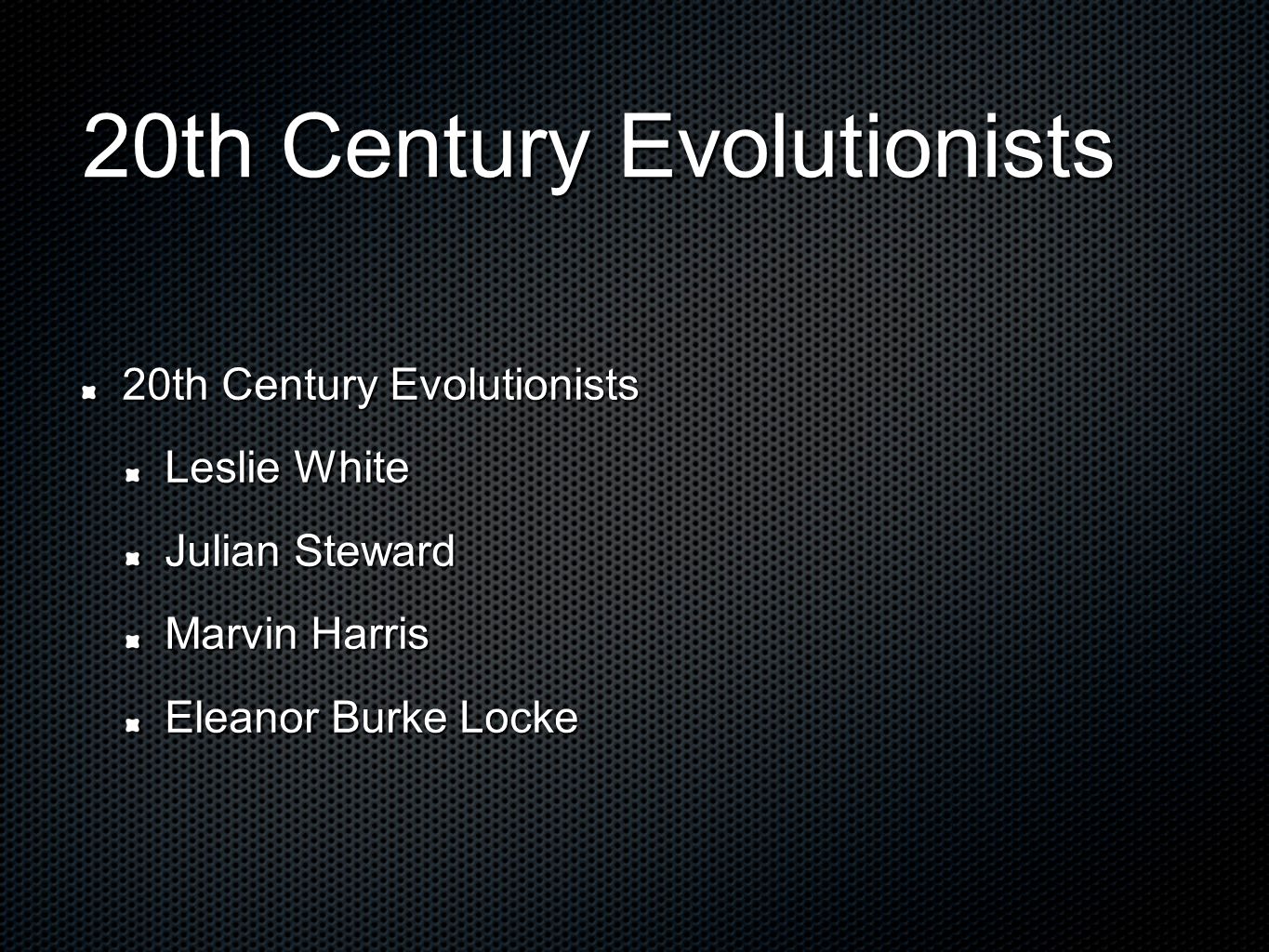 20th Century Evolutionists

20th Century Evolutionists

Leslie White

Julian Steward

Marvin Harris

Eleanor Burke Locke